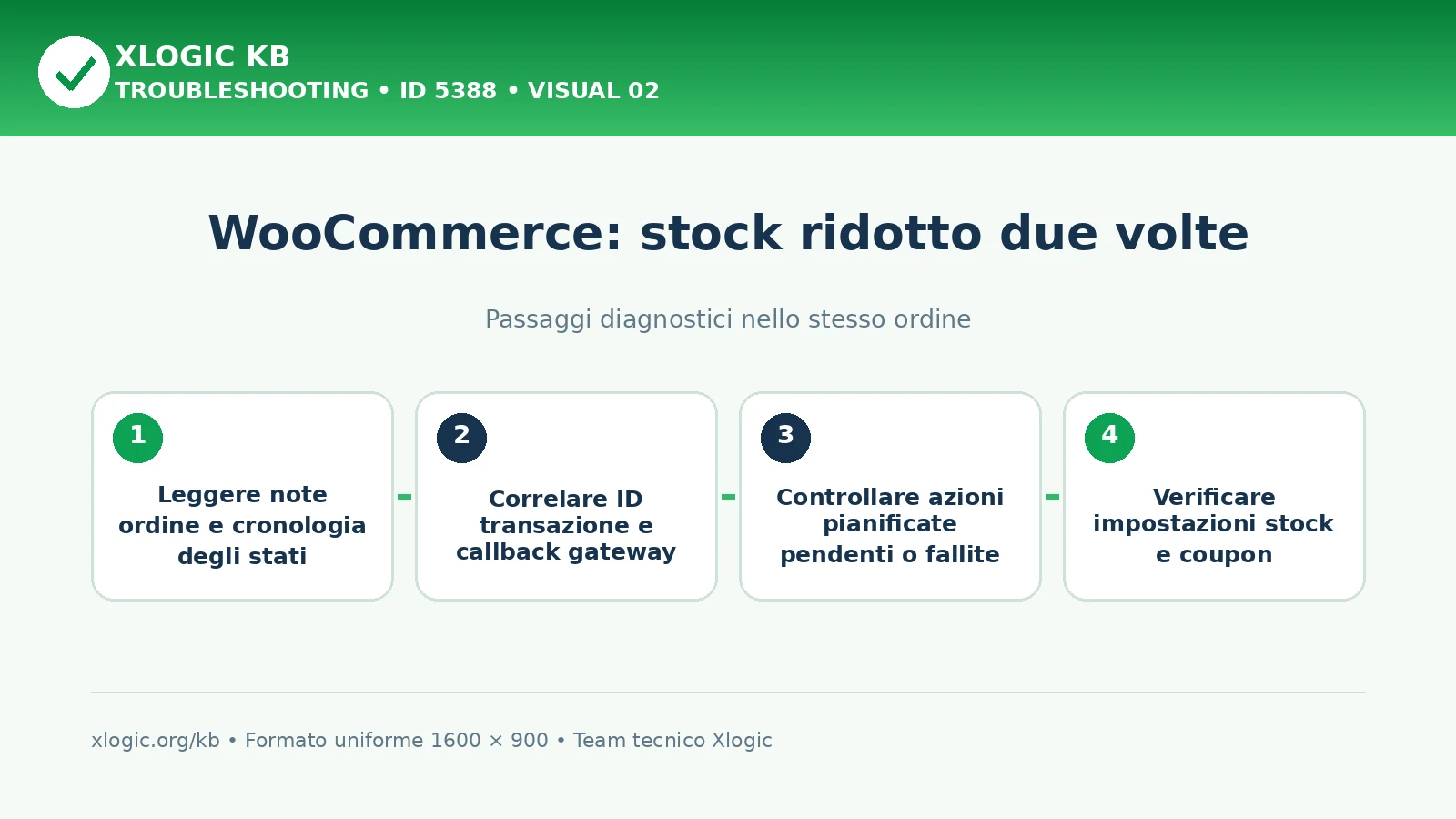 XLOGIC KB
TROUBLESHOOTING • ID 5388 • VISUAL 02

WooCommerce: stock ridotto due volte

Passaggi diagnostici nello stesso ordine

1
Leggere note ordine e cronologia degli stati

2
Correlare ID transazione e callback gateway

3
Controllare azioni pianificate pendenti o fallite

4
Verificare impostazioni stock e coupon

xlogic.org/kb • Formato uniforme 1600 × 900 • Team tecnico Xlogic